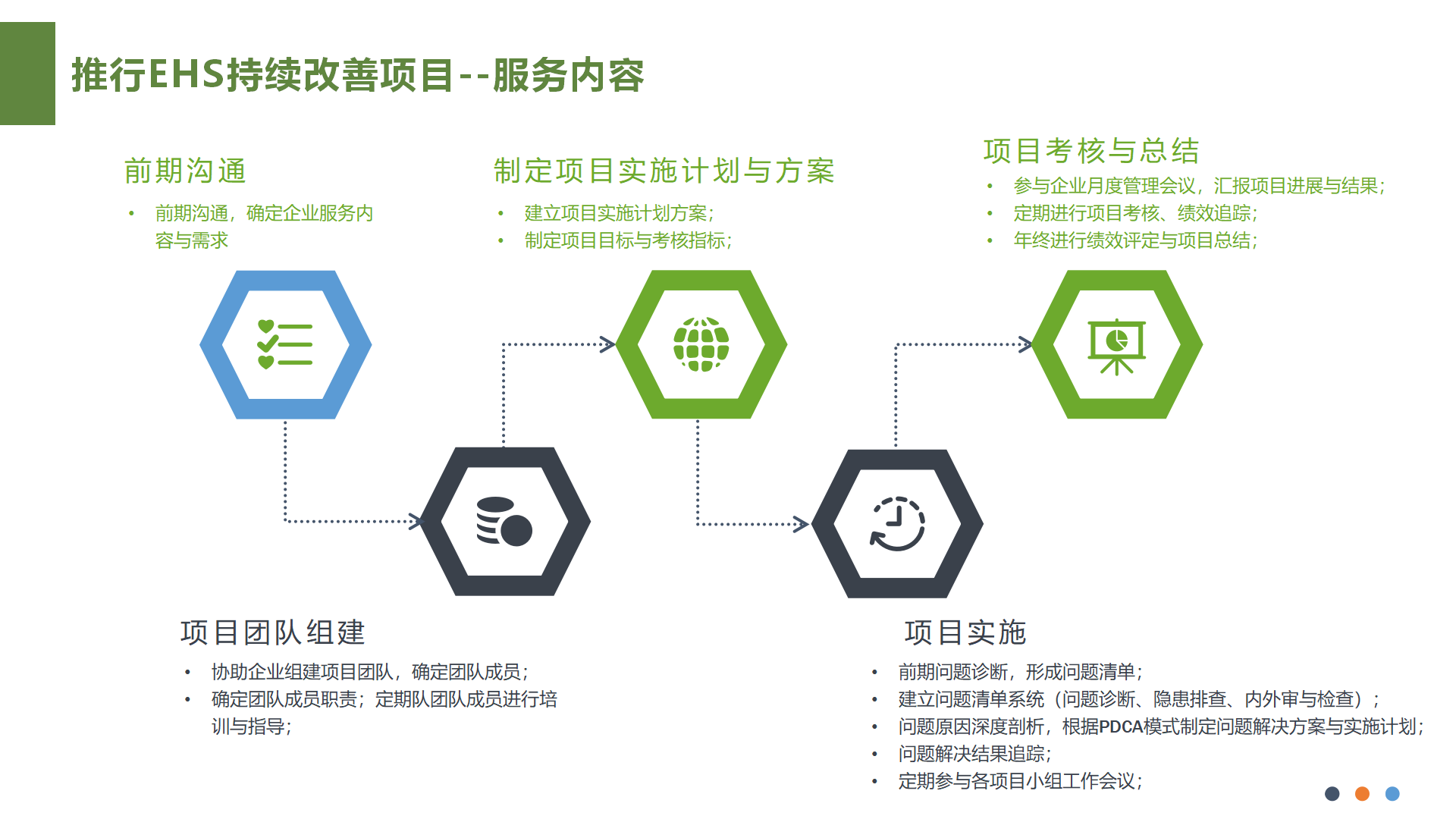 推行EHS持续改善项目--服务内容

前期沟通

• 前期沟通，确定企业服务内容与需求

制定项目实施计划与方案

• 建立项目实施计划方案;
• 制定项目目标与考核指标;

项目考核与总结

• 参与企业月度管理会议，汇报项目进展与结果;
• 定期进行项目考核、绩效追踪;
• 年终进行绩效评定与项目总结;

项目团队组建

• 协助企业组建项目团队，确定团队成员;
• 确定团队成员职责；定期队团队成员进行培训与指导;

项目实施

• 前期问题诊断，形成问题清单;
• 建立问题清单系统（问题诊断、隐患排查、内外审与检查）;
• 问题原因深度剖析，根据PDCA模式制定问题解决方案与实施计划;
• 问题解决结果追踪;
• 定期参与各项目小组工作会议;